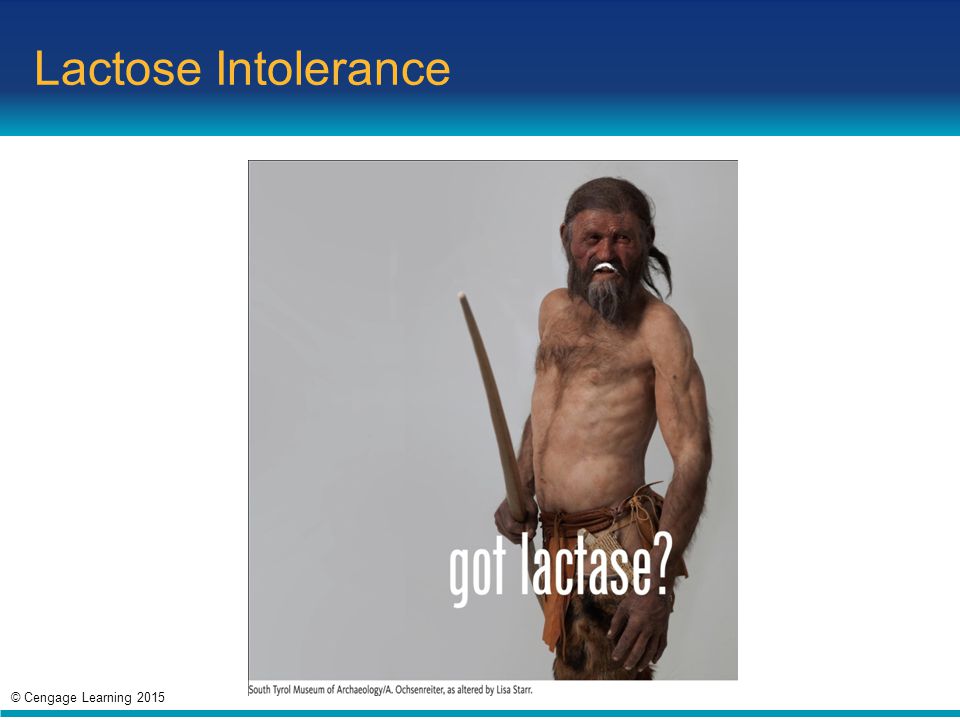 Lactose Intolerance

got lactase?

South Tyrol Museum of Archaeology/A. Ochsenreiter, as altered by Lisa Starr.

© Cengage Learning 2015